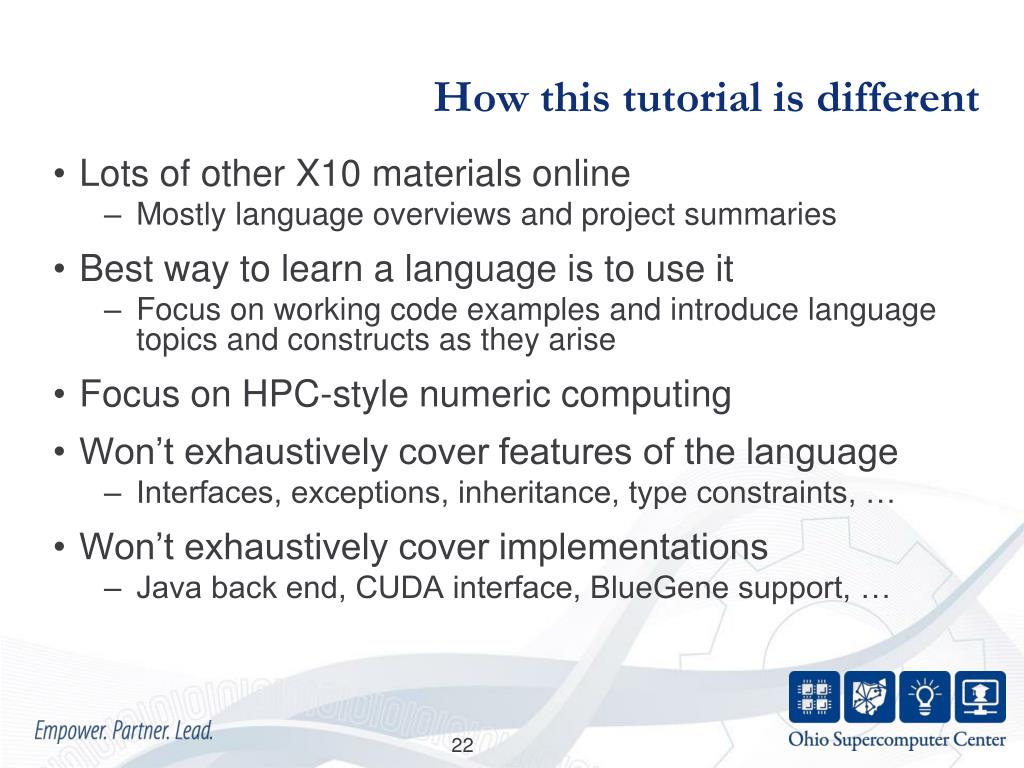 How this tutorial is different

• Lots of other X10 materials online
– Mostly language overviews and project summaries

• Best way to learn a language is to use it
– Focus on working code examples and introduce language topics and constructs as they arise

• Focus on HPC-style numeric computing

• Won't exhaustively cover features of the language
– Interfaces, exceptions, inheritance, type constraints, …

• Won't exhaustively cover implementations
– Java back end, CUDA interface, BlueGene support, …

Empower. Partner. Lead.

22

Ohio Supercomputer Center